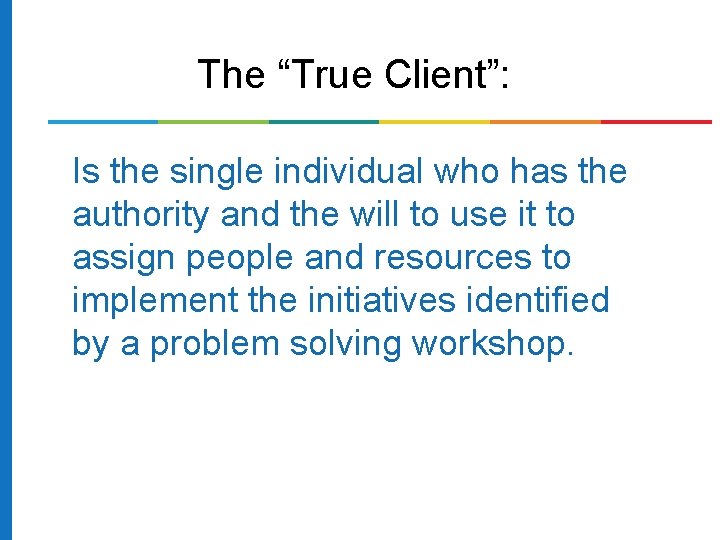 The “True Client”:

Is the single individual who has the authority and the will to use it to assign people and resources to implement the initiatives identified by a problem solving workshop.